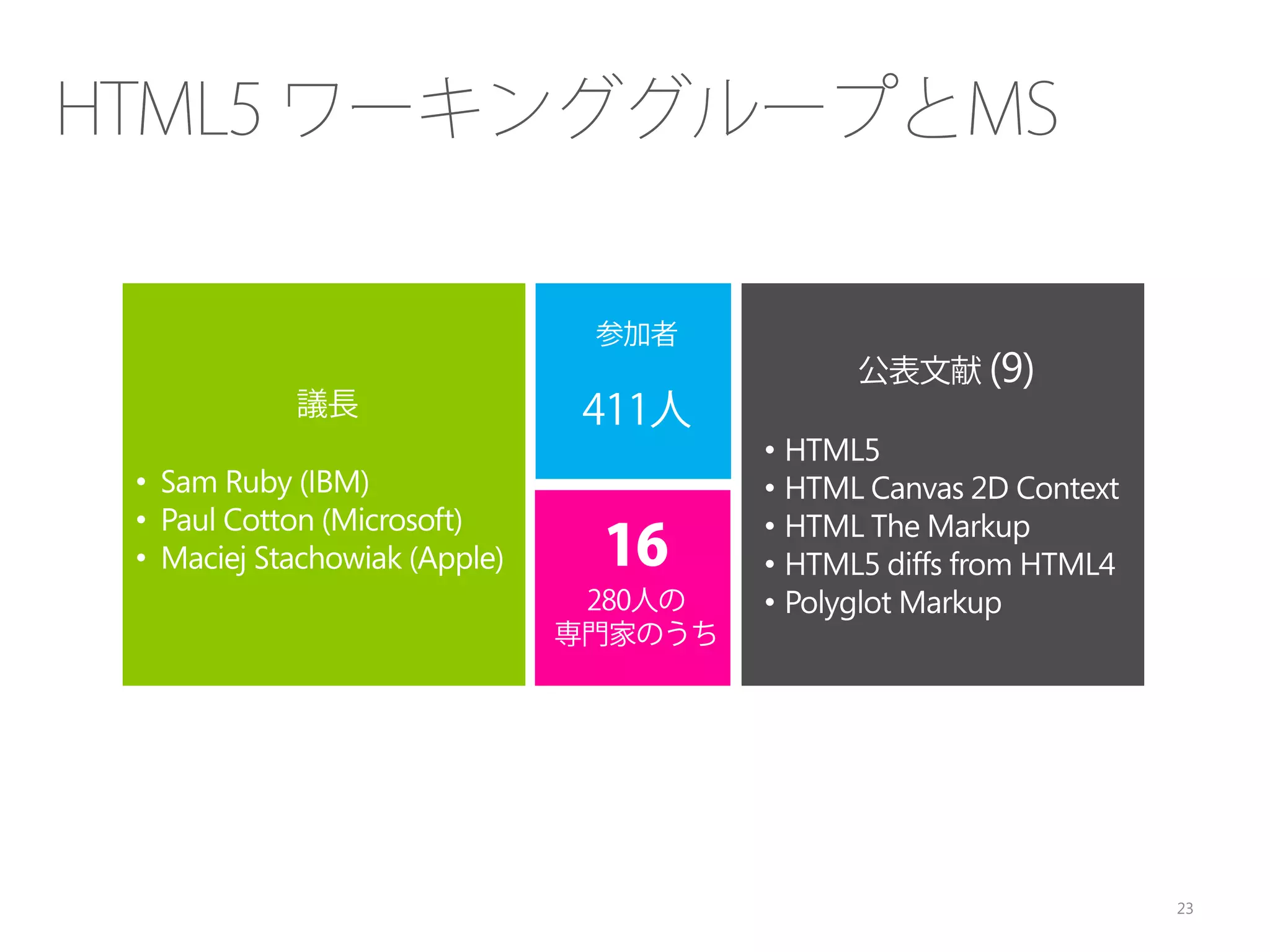 HTML5 ワーキンググループとMS

議長

• Sam Ruby (IBM)
• Paul Cotton (Microsoft)
• Maciej Stachowiak (Apple)

参加者

411人

16

280人の専門家のうち

公表文献 (9)

• HTML5
• HTML Canvas 2D Context
• HTML The Markup
• HTML5 diffs from HTML4
• Polyglot Markup

23